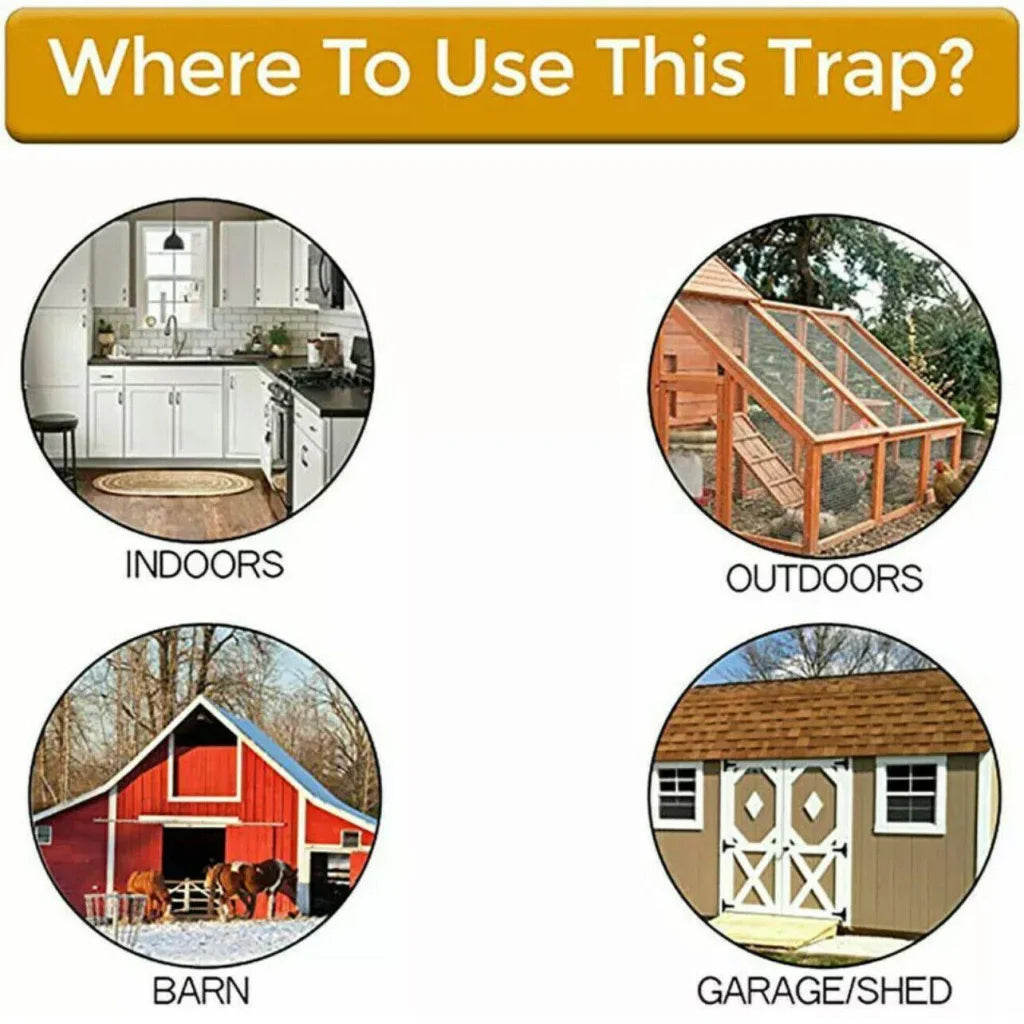 Where To Use This Trap?

INDOORS

OUTDOORS

BARN

GARAGE/SHED